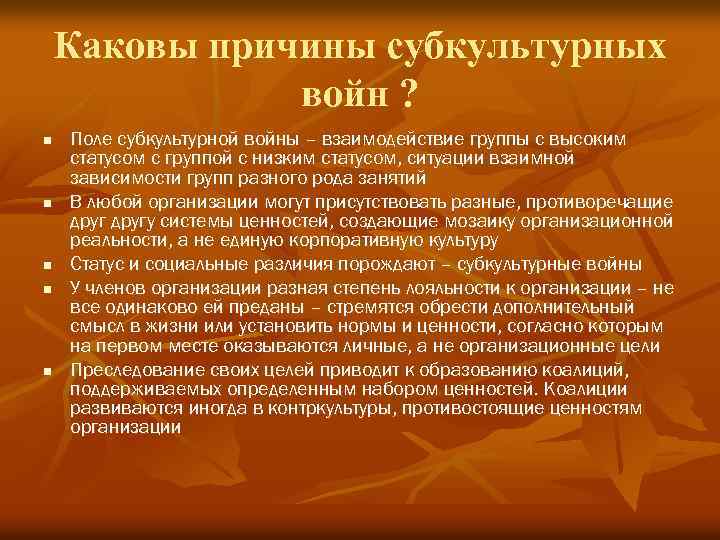 Каковы причины субкультурных войн ?

- Поле субкультурной войны – взаимодействие группы с высоким статусом с группой с низким статусом, ситуации взаимной зависимости групп разного рода занятий
- В любой организации могут присутствовать разные, противоречащие друг другу системы ценностей, создающие мозаику организационной реальности, а не единую корпоративную культуру
- Статус и социальные различия порождают – субкультурные войны
- У членов организации разная степень лояльности к организации – не все одинаково ей преданы – стремятся обрести дополнительный смысл в жизни или установить нормы и ценности, согласно которым на первом месте оказываются личные, а не организационные цели
- Преследование своих целей приводит к образованию коалиций, поддерживаемых определенным набором ценностей. Коалиции развиваются иногда в контркультуры, противостоящие ценностям организации